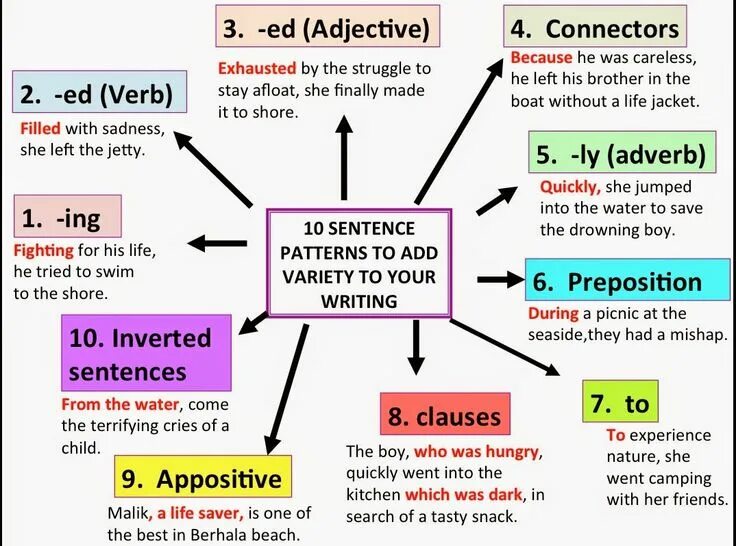 10 SENTENCE PATTERNS TO ADD VARIETY TO YOUR WRITING

1. -ing

Fighting for his life, he tried to swim to the shore.

2. -ed (Verb)

Filled with sadness, she left the jetty.

3. -ed (Adjective)

Exhausted by the struggle to stay afloat, she finally made it to shore.

4. Connectors

Because he was careless, he left his brother in the boat without a life jacket.

5. -ly (adverb)

Quickly, she jumped into the water to save the drowning boy.

6. Preposition

During a picnic at the seaside,they had a mishap.

7. to

To experience nature, she went camping with her friends.

8. clauses

The boy, who was hungry, quickly went into the kitchen which was dark, in search of a tasty snack.

9. Appositive

Malik, a life saver, is one of the best in Berhala beach.

10. Inverted sentences

From the water, come the terrifying cries of a child.